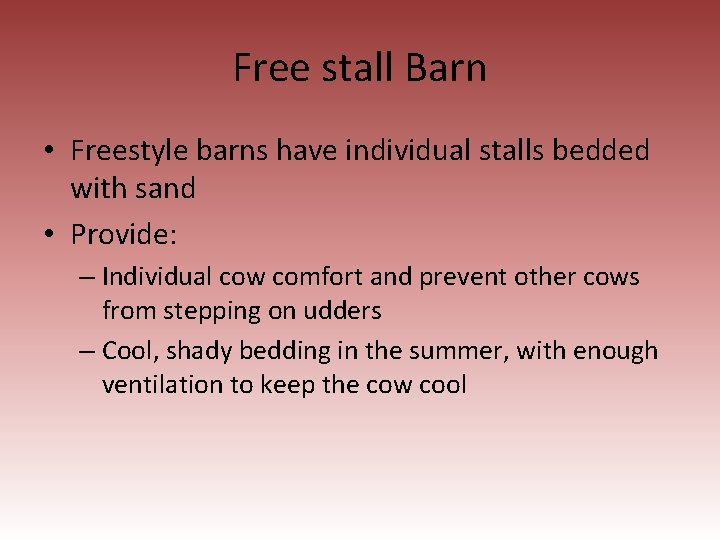 Free stall Barn

• Freestyle barns have individual stalls bedded with sand

• Provide:
– Individual cow comfort and prevent other cows from stepping on udders
– Cool, shady bedding in the summer, with enough ventilation to keep the cow cool